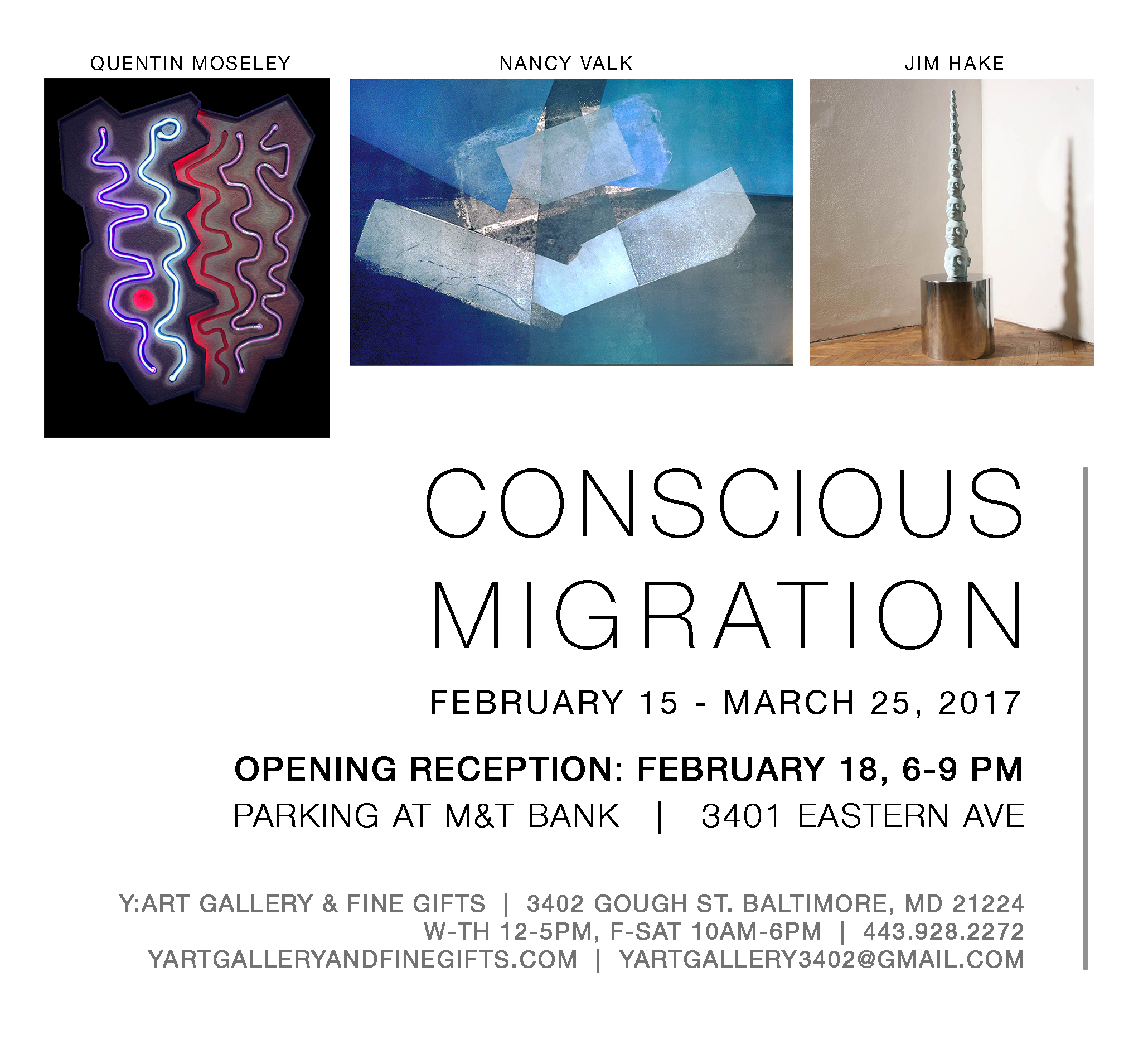 QUENTIN MOSELEY

NANCY VALK

JIM HAKE

CONSCIOUS MIGRATION

FEBRUARY 15 - MARCH 25, 2017

OPENING RECEPTION: FEBRUARY 18, 6-9 PM
PARKING AT M&T BANK | 3401 EASTERN AVE

Y:ART GALLERY & FINE GIFTS | 3402 GOUGH ST. BALTIMORE, MD 21224
W-TH 12-5PM, F-SAT 10AM-6PM | 443.928.2272
YARTGALLERYANDFINEGIFTS.COM | YARTGALLERY3402@GMAIL.COM